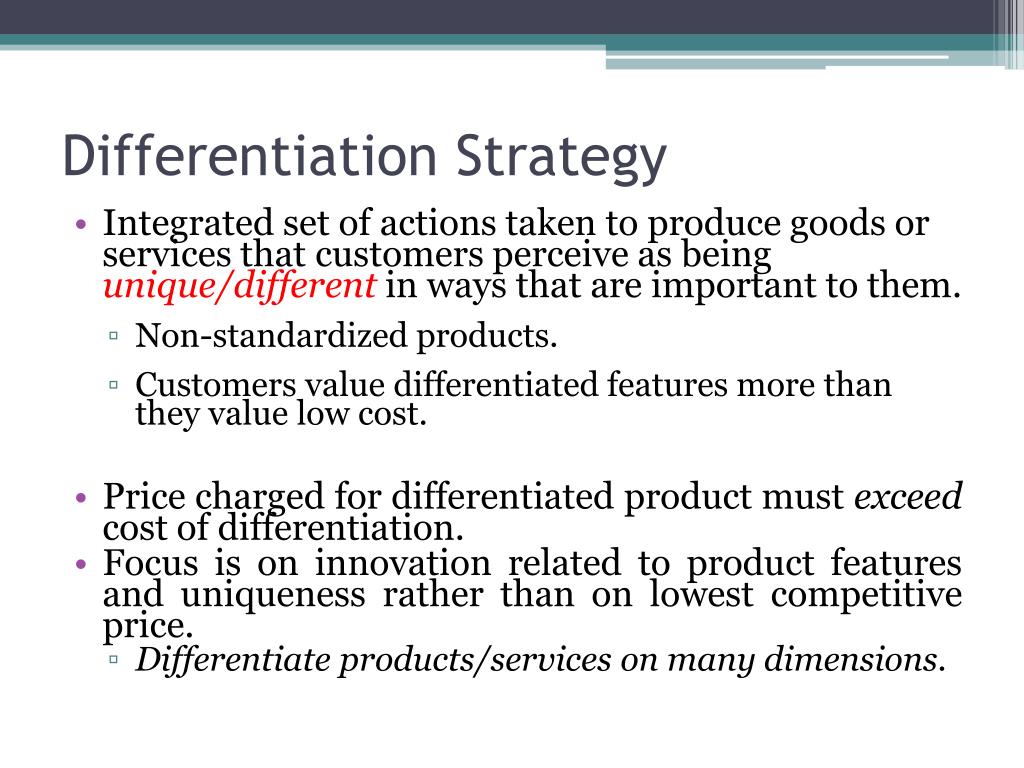 Differentiation Strategy

• Integrated set of actions taken to produce goods or services that customers perceive as being unique/different in ways that are important to them.
▫ Non-standardized products.
▫ Customers value differentiated features more than they value low cost.

• Price charged for differentiated product must exceed cost of differentiation.
• Focus is on innovation related to product features and uniqueness rather than on lowest competitive price.
▫ Differentiate products/services on many dimensions.